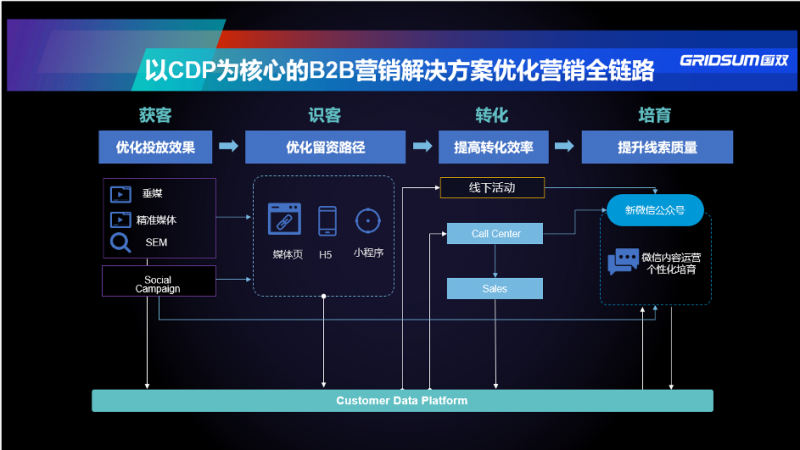 以CDP为核心的B2B营销解决方案优化营销全链路

GRIDSUM国双

获客

优化投放效果

识客

优化留资路径

转化

提高转化效率

培育

提升线索质量

垂媒

精准媒体

SEM

Social Campaign

媒体页

H5

小程序

线下活动

Call Center

Sales

新微信公众号

微信内容运营
个性化培育

Customer Data Platform